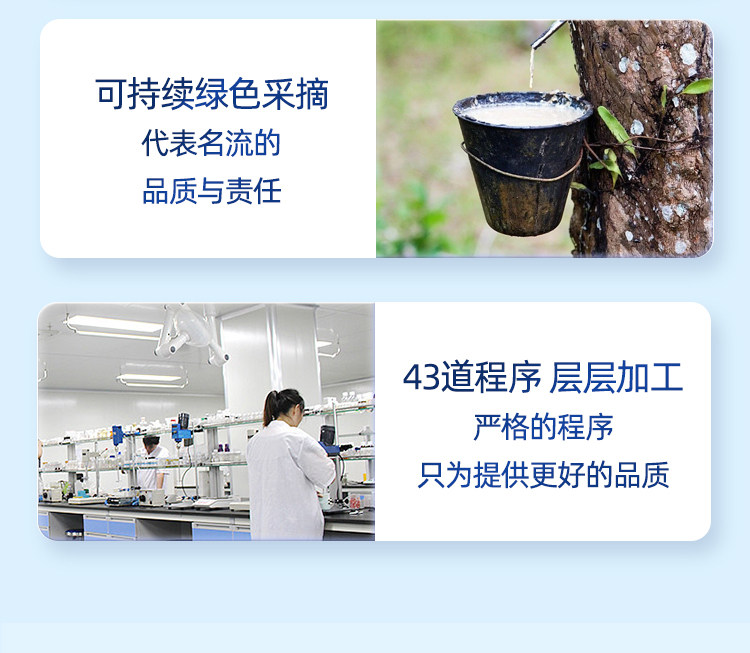 可持续绿色采摘
代表名流的
品质与责任

43道程序 层层加工
严格的程序
只为提供更好的品质